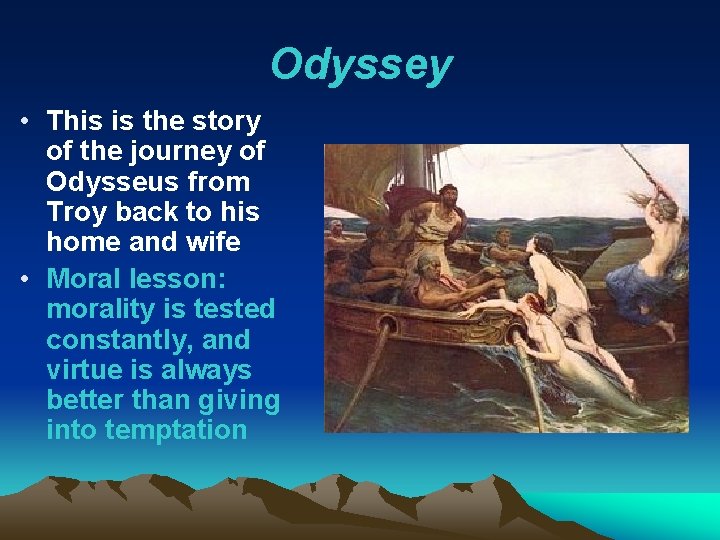 Odyssey

• This is the story of the journey of Odysseus from Troy back to his home and wife

• Moral lesson: morality is tested constantly, and virtue is always better than giving into temptation